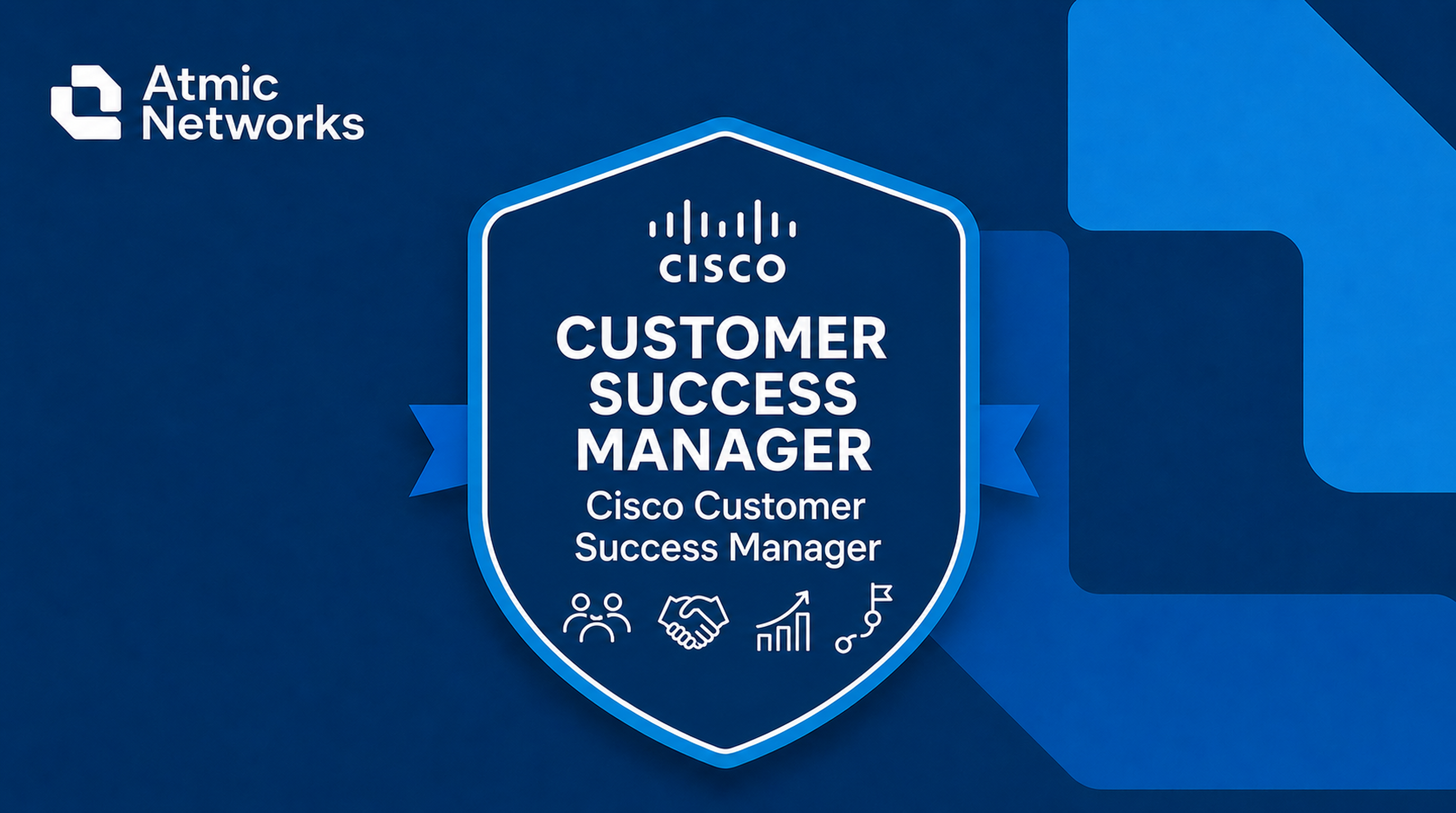 Atmic Networks

CISCO

CUSTOMER SUCCESS MANAGER

Cisco Customer Success Manager